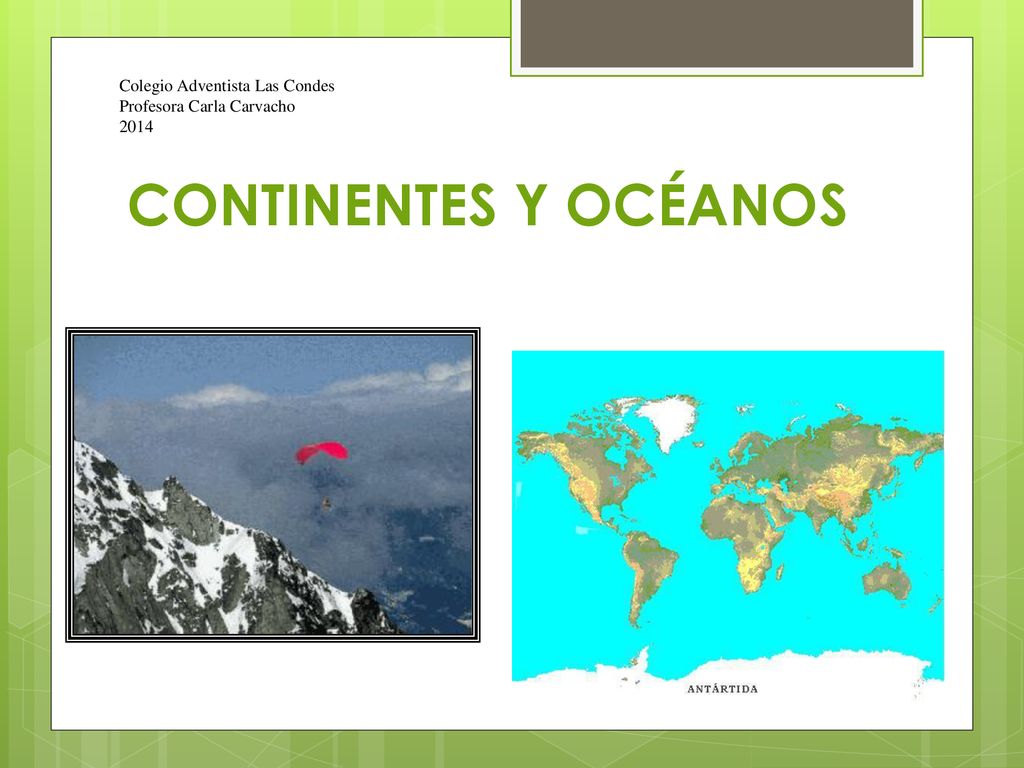 Colegio Adventista Las Condes
Profesora Carla Carvacho
2014

CONTINENTES Y OCÉANOS

ANTÁRTIDA